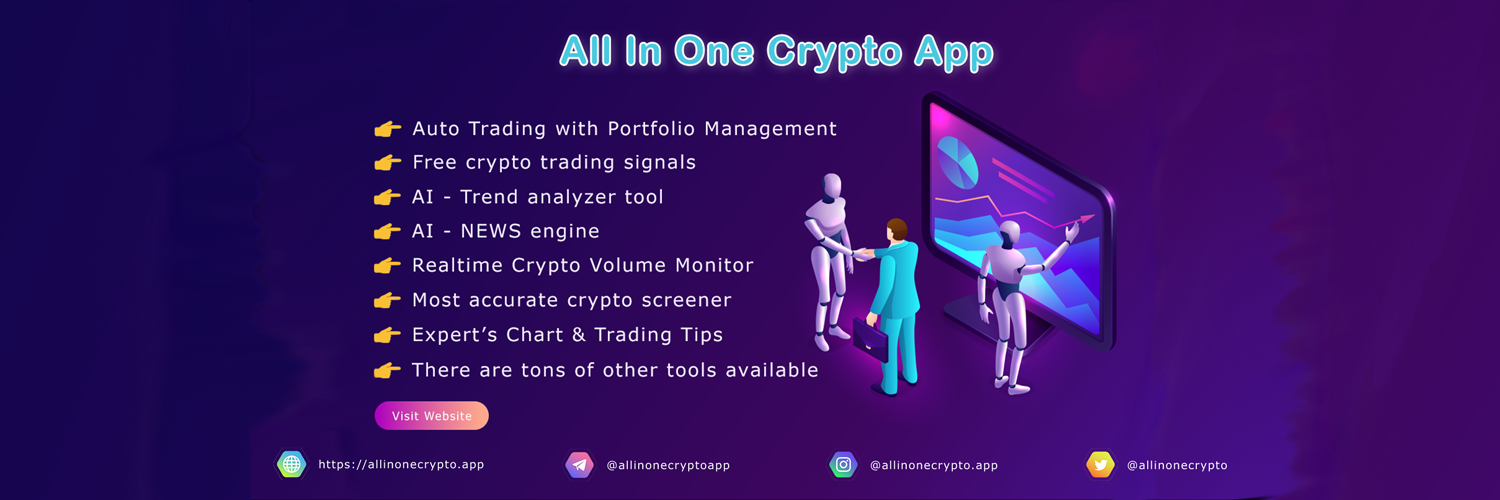 All In One Crypto App

👉 Auto Trading with Portfolio Management
👉 Free crypto trading signals
👉 AI - Trend analyzer tool
👉 AI - NEWS engine
👉 Realtime Crypto Volume Monitor
👉 Most accurate crypto screener
👉 Expert's Chart & Trading Tips
👉 There are tons of other tools available

Visit Website

https://allinonecrypto.app
@allinonecryptoapp
@allinonecrypto.app
@allinonecrypto